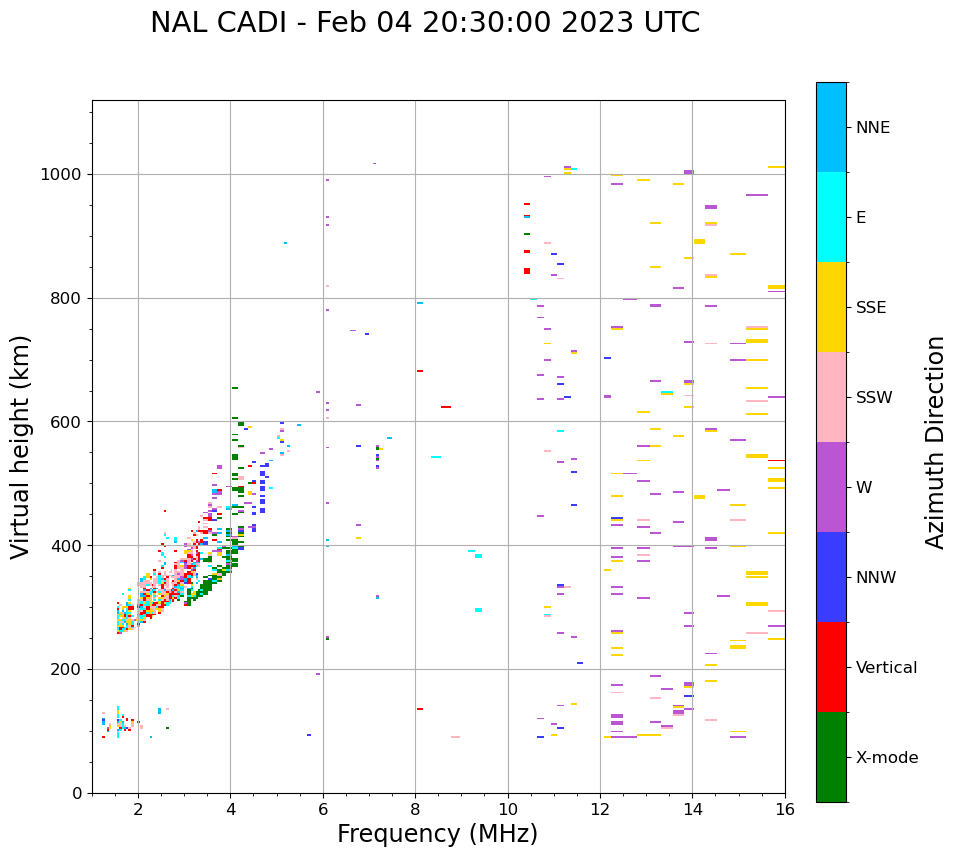 NAL CADI - Feb 04 20:30:00 2023 UTC

Virtual height (km)

1000
800
600
400
200
0

2
4
6
8
10
12
14
16

Frequency (MHz)

NNE
E
SSE
SSW
W
NNW
Vertical
X-mode

Azimuth Direction